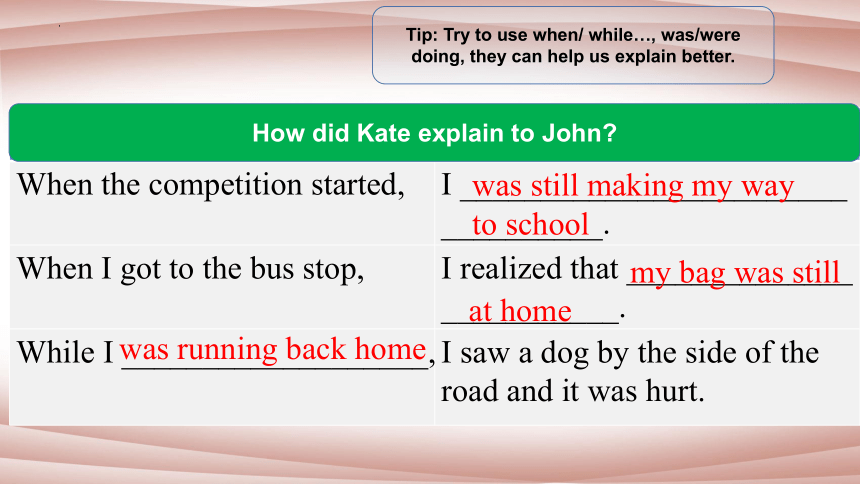 Tip: Try to use when/ while…, was/were doing, they can help us explain better.

| How did Kate explain to John? | |
|---|---|
| When the competition started, | I was still making my way to school. |
| When I got to the bus stop, | I realized that my bag was still at home. |
| While I was running back home, | I saw a dog by the side of the road and it was hurt. |